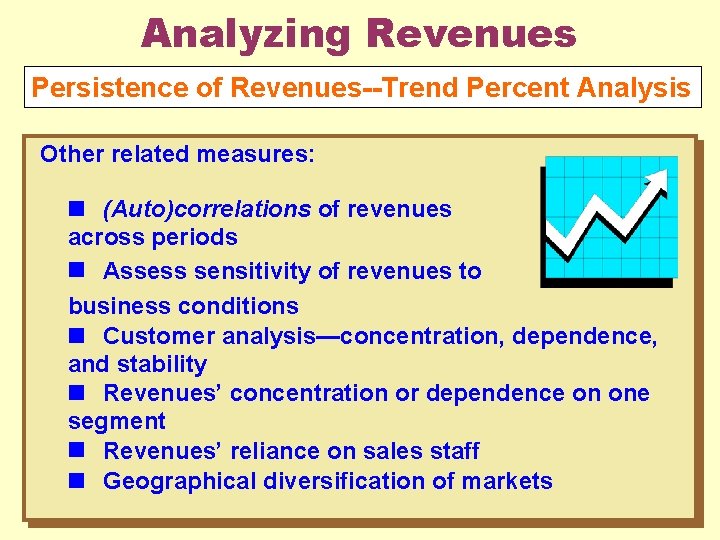 Analyzing Revenues

Persistence of Revenues--Trend Percent Analysis

Other related measures:

■ (Auto)correlations of revenues across periods
■ Assess sensitivity of revenues to business conditions
■ Customer analysis—concentration, dependence, and stability
■ Revenues’ concentration or dependence on one segment
■ Revenues’ reliance on sales staff
■ Geographical diversification of markets